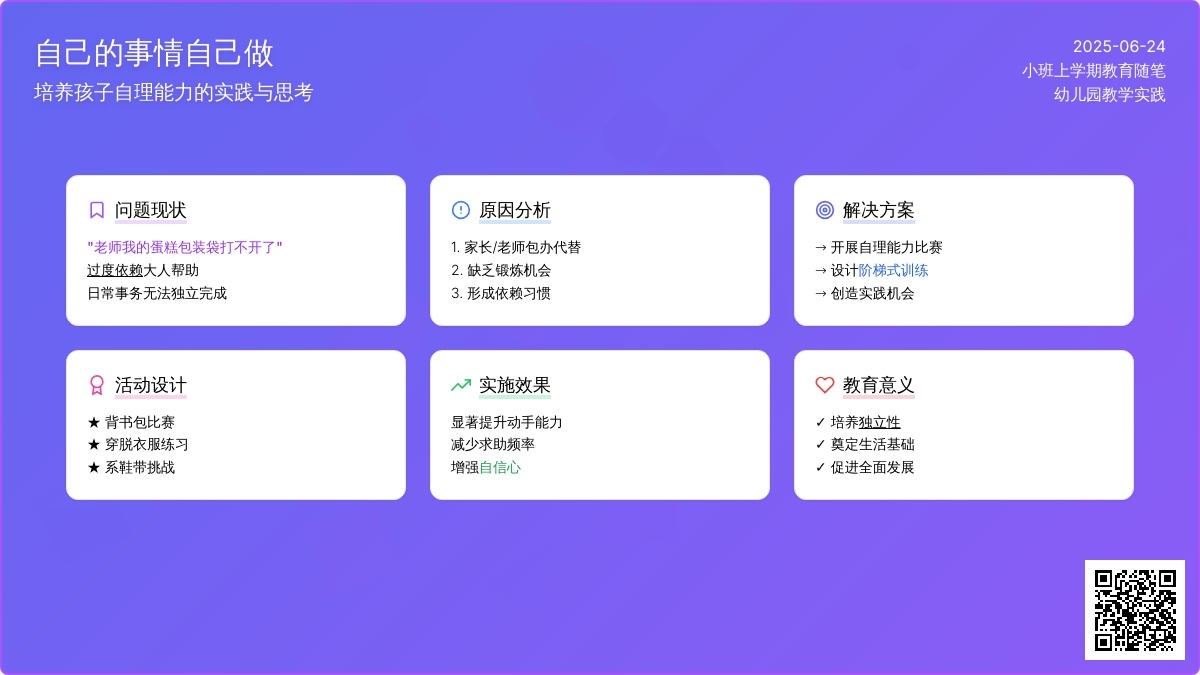 自己的事情自己做
培养孩子自理能力的实践与思考

2025-06-24
小班上学期教育随笔
幼儿园教学实践

问题现状
"老师我的蛋糕包装袋打不开了"
过度依赖大人帮助
日常事务无法独立完成

原因分析
1. 家长/老师包办代替
2. 缺乏锻炼机会
3. 形成依赖习惯

解决方案
→ 开展自理能力比赛
→ 设计阶梯式训练
→ 创造实践机会

活动设计
★ 背书包比赛
★ 穿脱衣服练习
★ 系鞋带挑战

实施效果
显著提升动手能力
减少求助频率
增强自信心

教育意义
✓ 培养独立性
✓ 奠定生活基础
✓ 促进全面发展